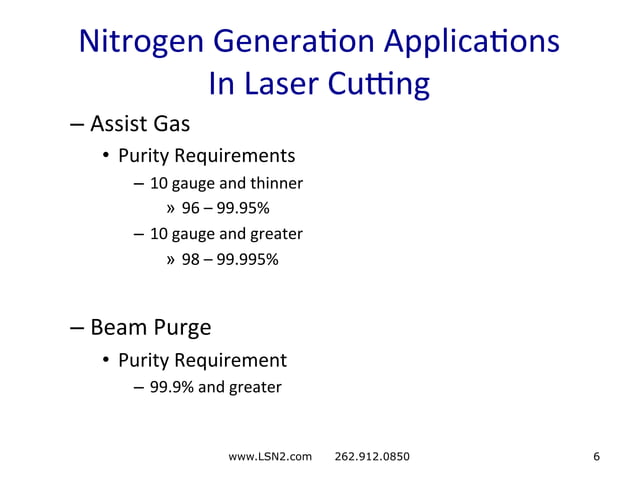 Nitrogen Generation Applications In Laser Cutting

– Assist Gas
• Purity Requirements
– 10 gauge and thinner
» 96 – 99.95%
– 10 gauge and greater
» 98 – 99.995%

– Beam Purge
• Purity Requirement
– 99.9% and greater

www.LSN2.com 262.912.0850 6